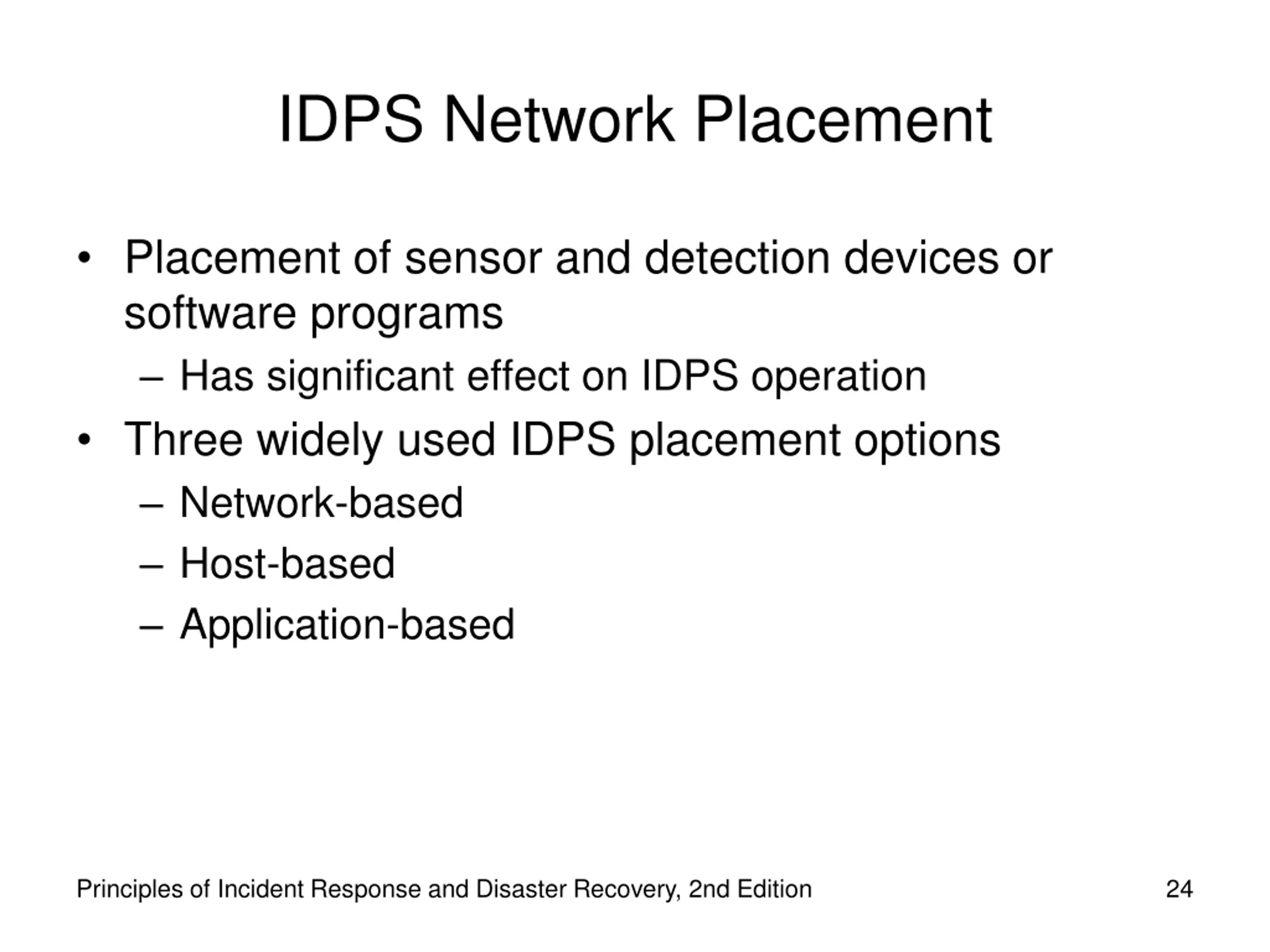 IDPS Network Placement

• Placement of sensor and detection devices or software programs
– Has significant effect on IDPS operation
• Three widely used IDPS placement options
– Network-based
– Host-based
– Application-based

Principles of Incident Response and Disaster Recovery, 2nd Edition 24